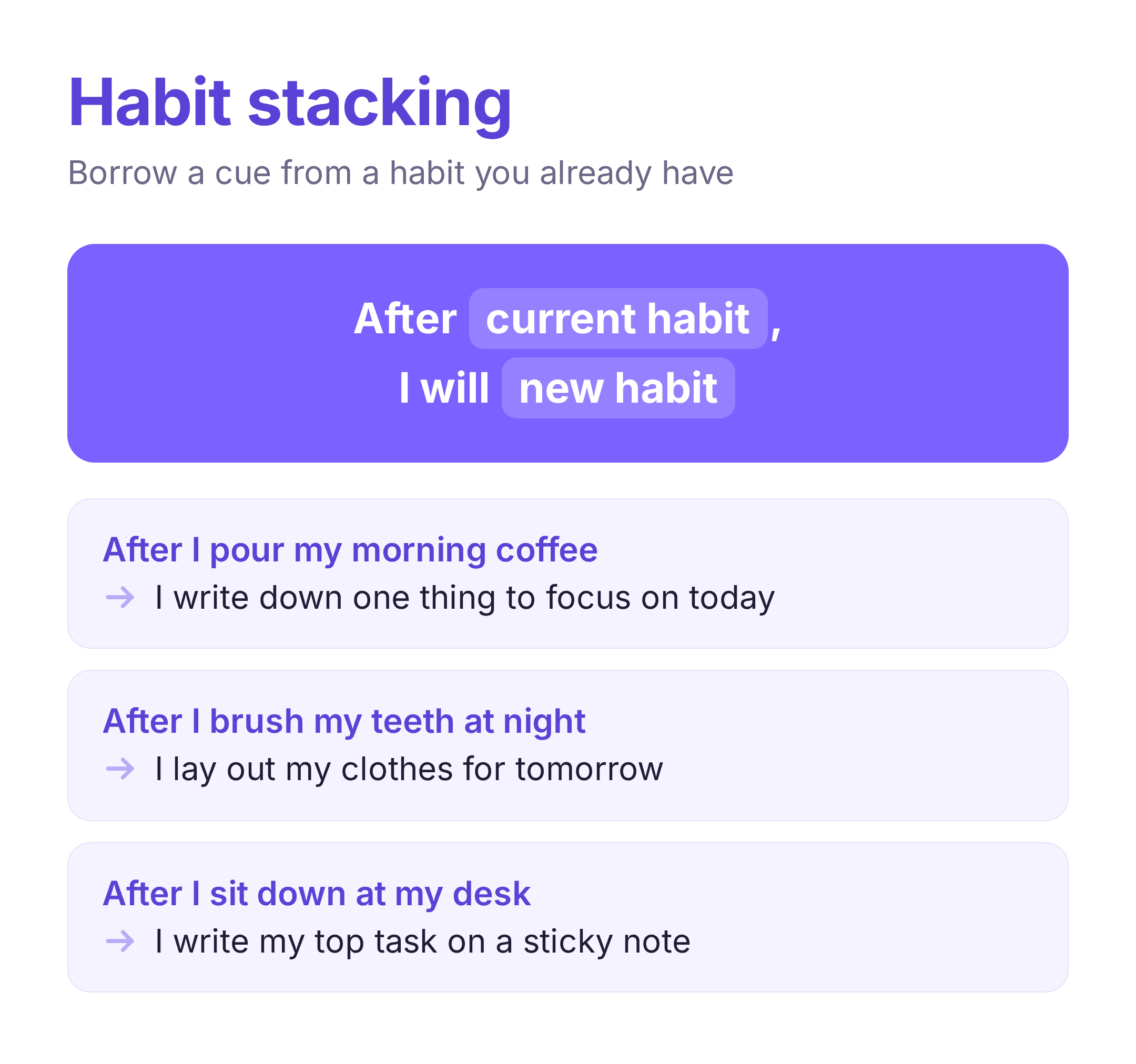 Habit stacking

Borrow a cue from a habit you already have

After current habit,
I will new habit

After I pour my morning coffee
→ I write down one thing to focus on today

After I brush my teeth at night
→ I lay out my clothes for tomorrow

After I sit down at my desk
→ I write my top task on a sticky note